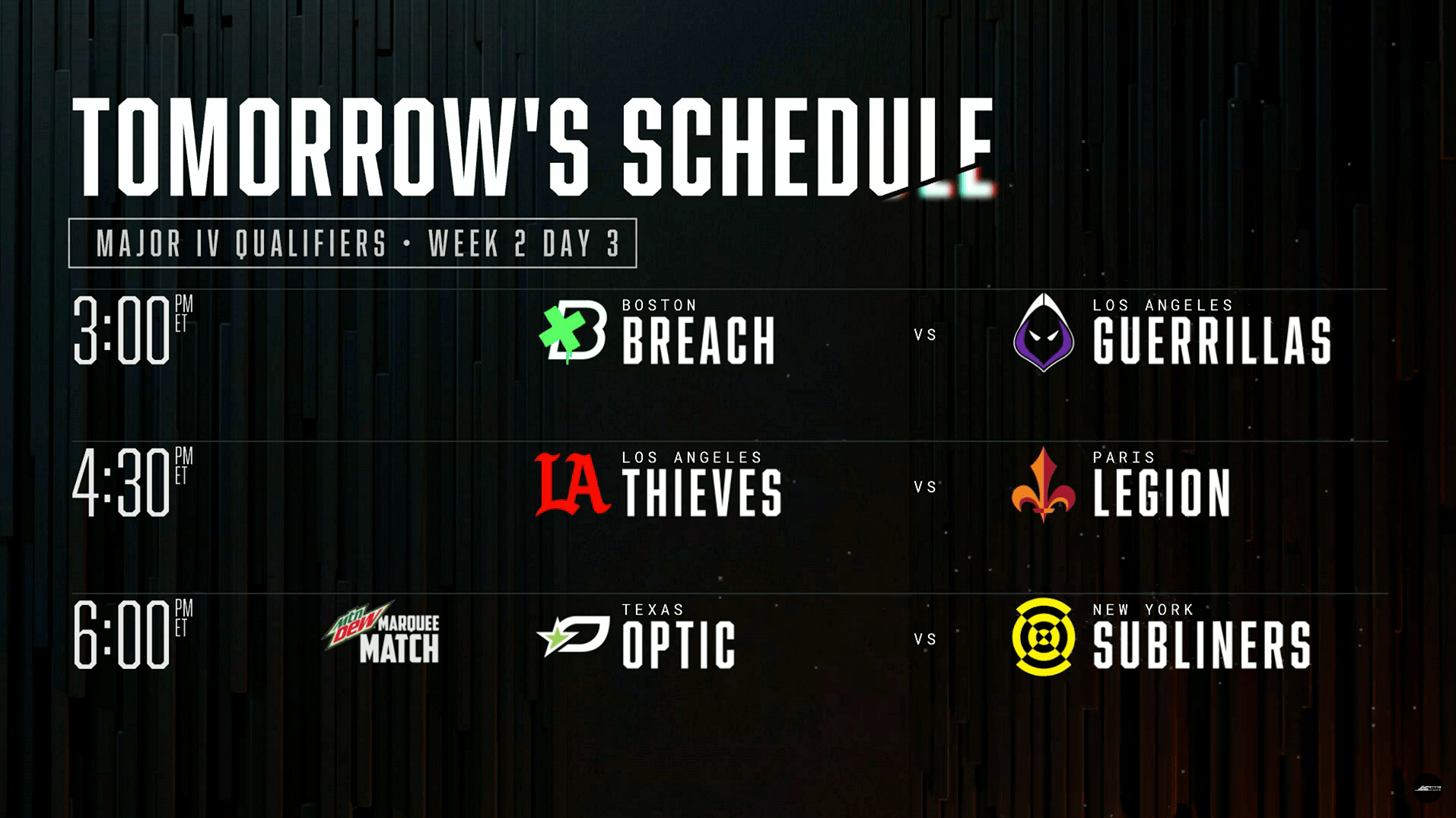 TOMORROW'S SCHEDULE

MAJOR IV QUALIFIERS • WEEK 2 DAY 3

3:00 PM ET
BOSTON BREACH
VS
LOS ANGELES GUERRILLAS

4:30 PM ET
LA
LOS ANGELES THIEVES
VS
PARIS LEGION

6:00 PM ET
Mtn Dew MARQUEE MATCH
TEXAS OPTIC
VS
NEW YORK SUBLINERS